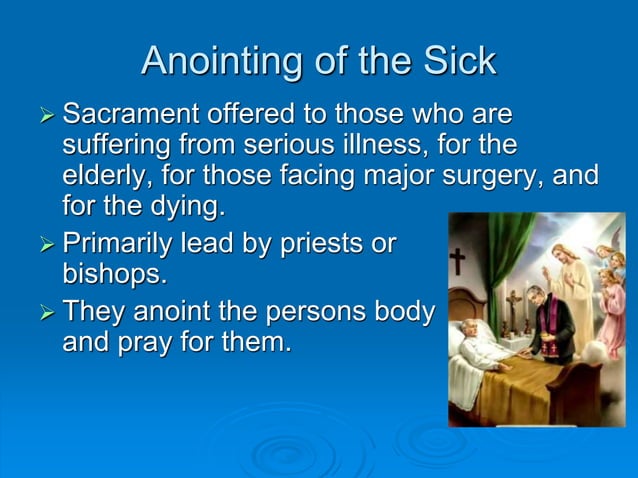 Anointing of the Sick

➢ Sacrament offered to those who are suffering from serious illness, for the elderly, for those facing major surgery, and for the dying.

➢ Primarily lead by priests or bishops.

➢ They anoint the persons body and pray for them.